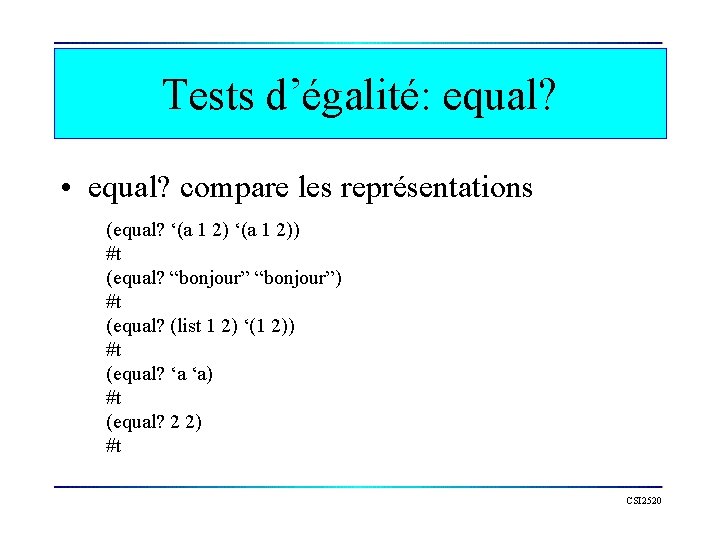 Tests d’égalité: equal?

• equal? compare les représentations

(equal? ‘(a 1 2) ‘(a 1 2))
#t
(equal? “bonjour” “bonjour”)
#t
(equal? (list 1 2) ‘(1 2))
#t
(equal? ‘a ‘a)
#t
(equal? 2 2)
#t

CSI2520